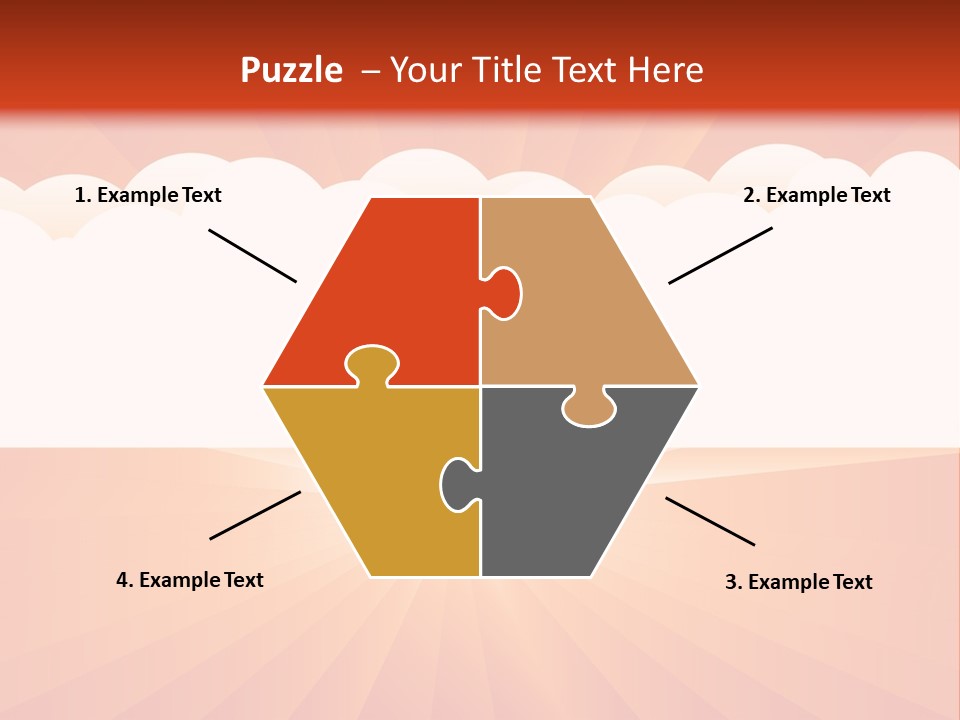 Puzzle – Your Title Text Here

1. Example Text

2. Example Text

4. Example Text

3. Example Text